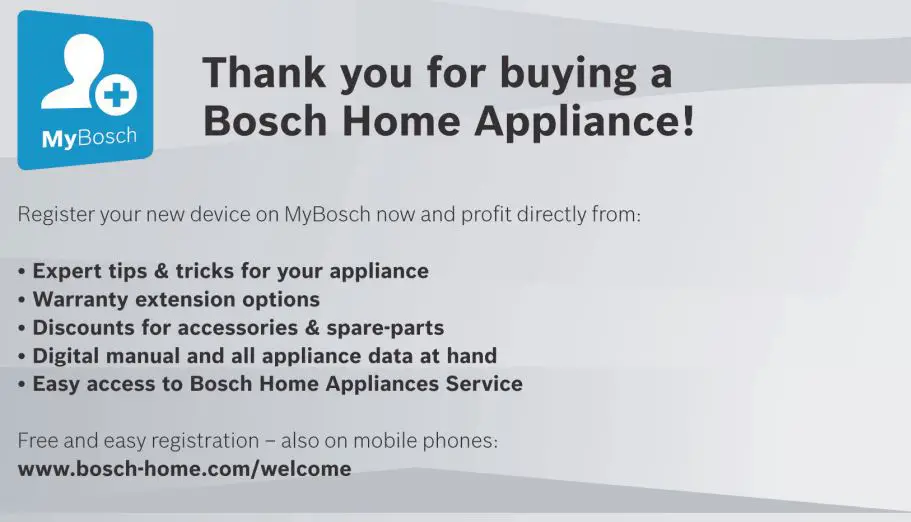 MyBosch

Thank you for buying a Bosch Home Appliance!

Register your new device on MyBosch now and profit directly from:

• Expert tips & tricks for your appliance
• Warranty extension options
• Discounts for accessories & spare-parts
• Digital manual and all appliance data at hand
• Easy access to Bosch Home Appliances Service

Free and easy registration – also on mobile phones:
www.bosch-home.com/welcome